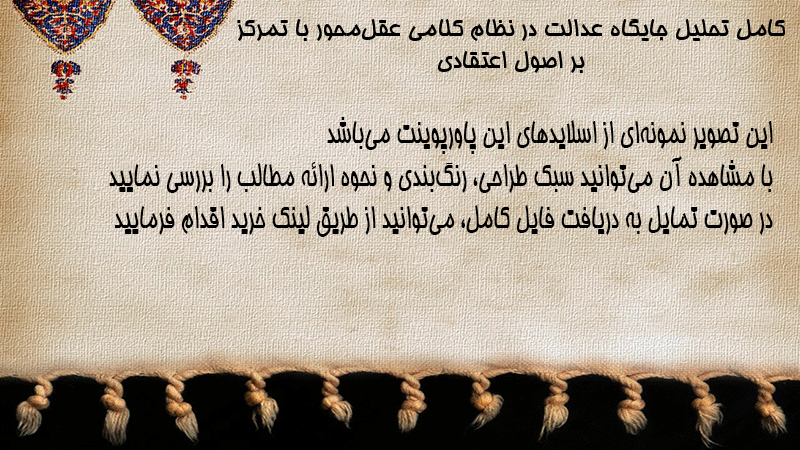 کامل تحلیل جایگاه عدالت در نظام کلامی عقل‌محور با تمرکز بر اصول اعتقادی

این تصویر نمونه‌ای از اسلایدهای این پاورپوینت می‌باشد
با مشاهده آن می‌توانید سبک طراحی، رنگ‌بندی و نحوه ارائه مطالب را بررسی نمایید
در صورت تمایل به دریافت فایل کامل، می‌توانید از طریق لینک خرید اقدام فرمایید